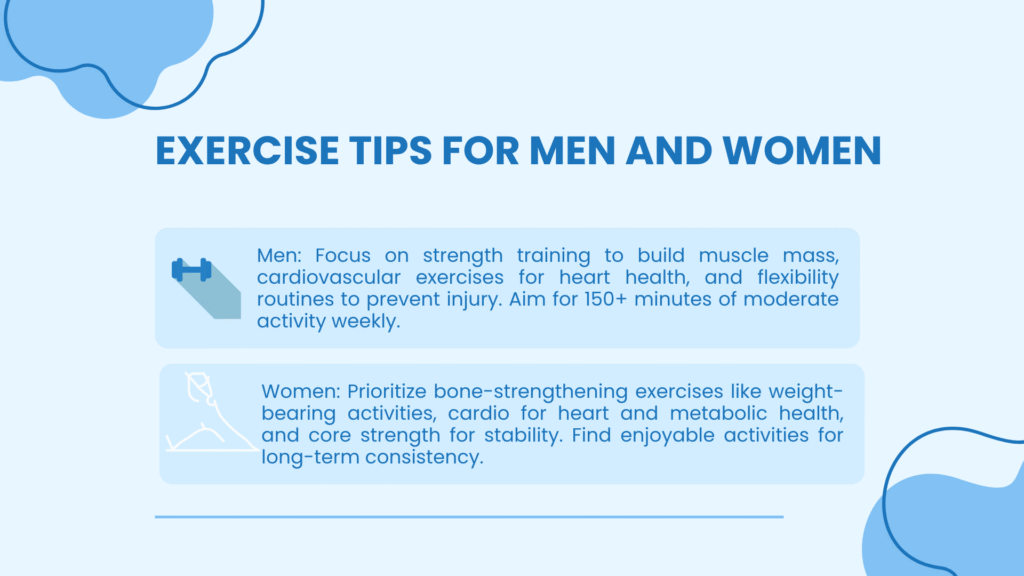 EXERCISE TIPS FOR MEN AND WOMEN

Men: Focus on strength training to build muscle mass, cardiovascular exercises for heart health, and flexibility routines to prevent injury. Aim for 150+ minutes of moderate activity weekly.

Women: Prioritize bone-strengthening exercises like weight-bearing activities, cardio for heart and metabolic health, and core strength for stability. Find enjoyable activities for long-term consistency.